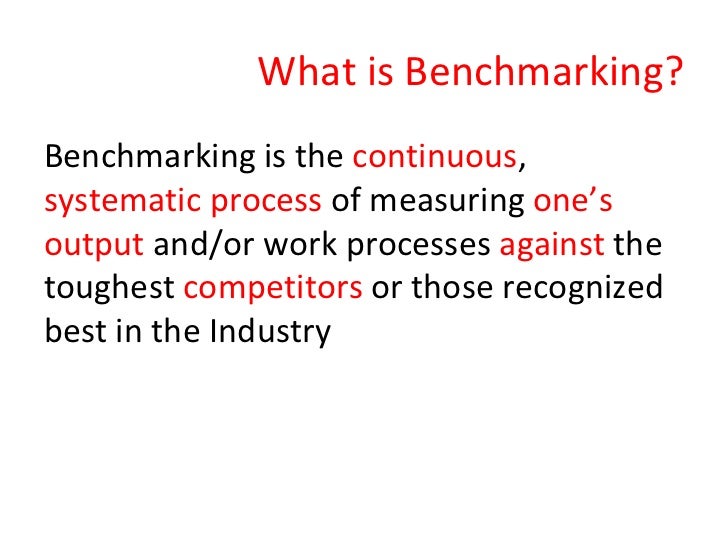 What is Benchmarking?

Benchmarking is the continuous, systematic process of measuring one’s output and/or work processes against the toughest competitors or those recognized best in the Industry